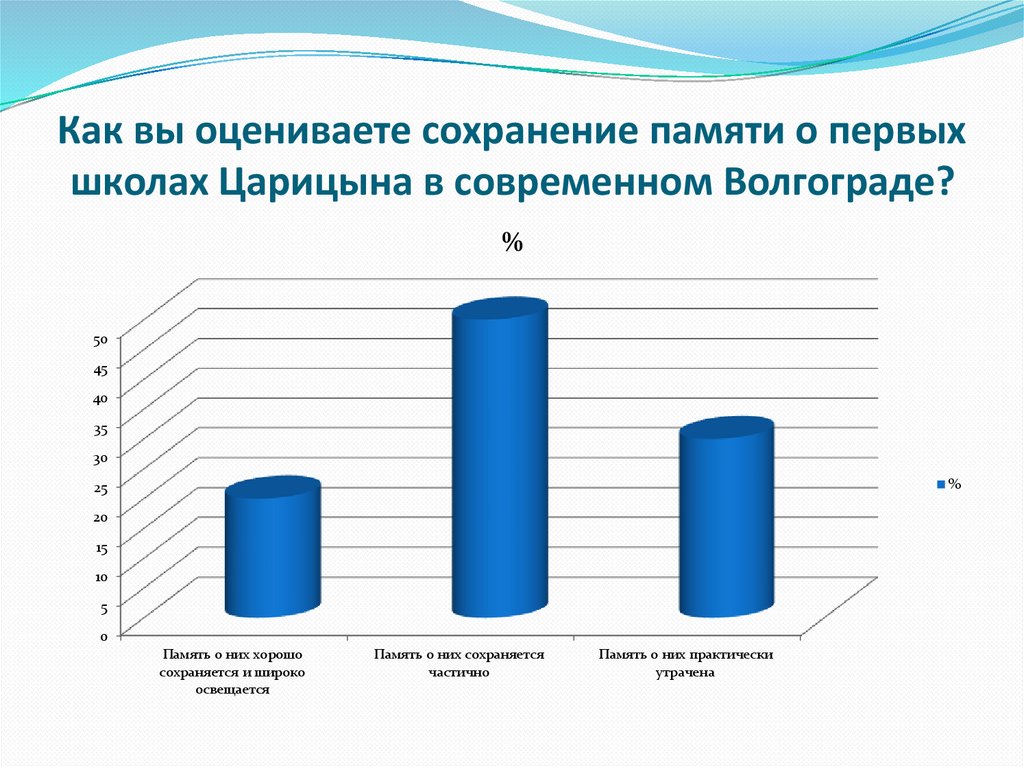 Как вы оцениваете сохранение памяти о первых школах Царицына в современном Волгограде?

%

50
45
40
35
30
25
20
15
10
5
0

Память о них хорошо сохраняется и широко освещается

Память о них сохраняется частично

Память о них практически утрачена

%